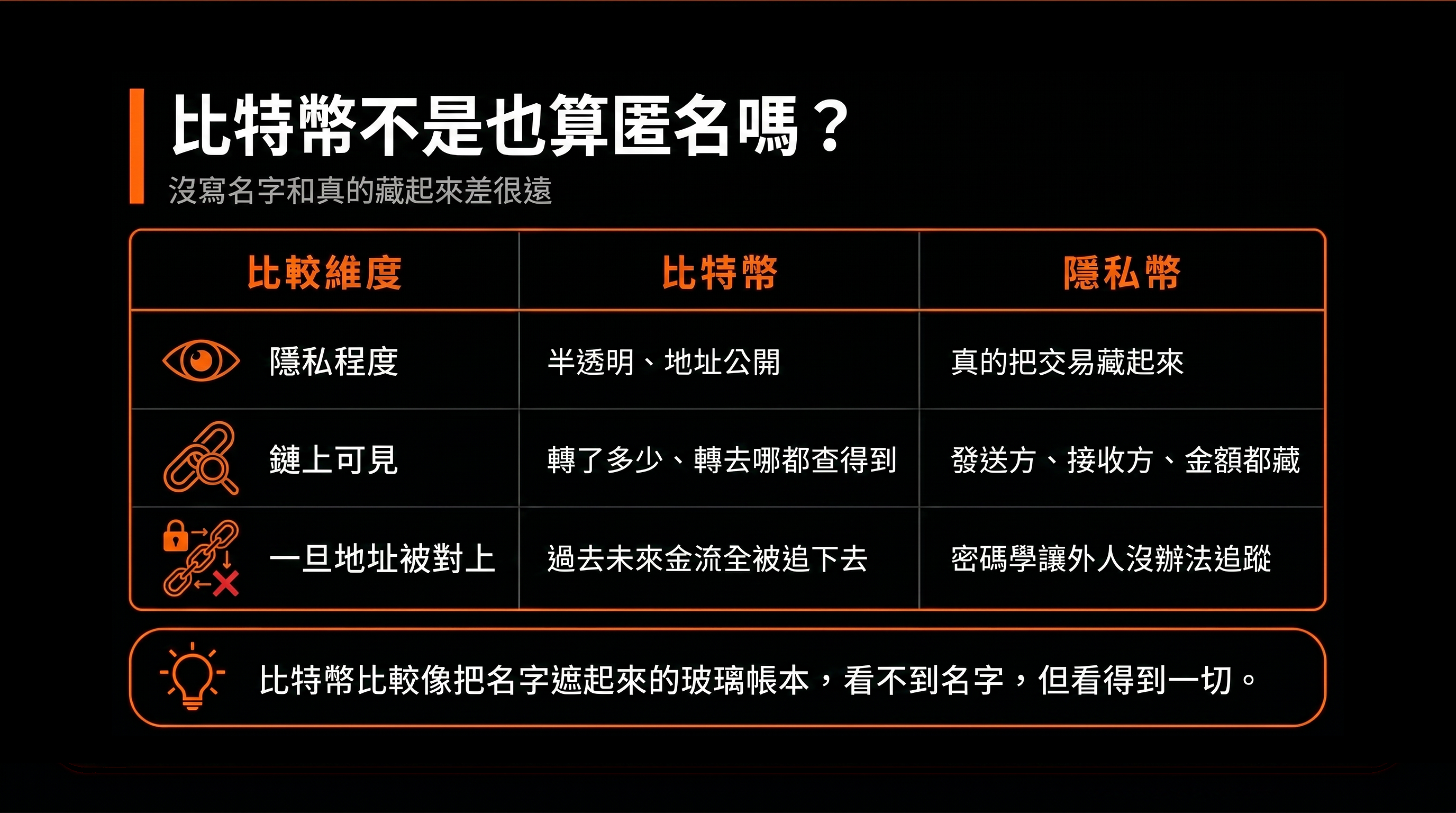 比特幣不是也算匿名嗎？

沒寫名字和真的藏起來差很遠

| 比較維度 | 比特幣 | 隱私幣 |
|---|---|---|
| 隱私程度 | 半透明、地址公開 | 真的把交易藏起來 |
| 鏈上可見 | 轉了多少、轉去哪都查得到 | 發送方、接收方、金額都藏 |
| 一旦地址被對上 | 過去未來金流全被追下去 | 密碼學讓外人沒辦法追蹤 |

比特幣比較像把名字遮起來的玻璃帳本，看不到名字，但看得到一切。